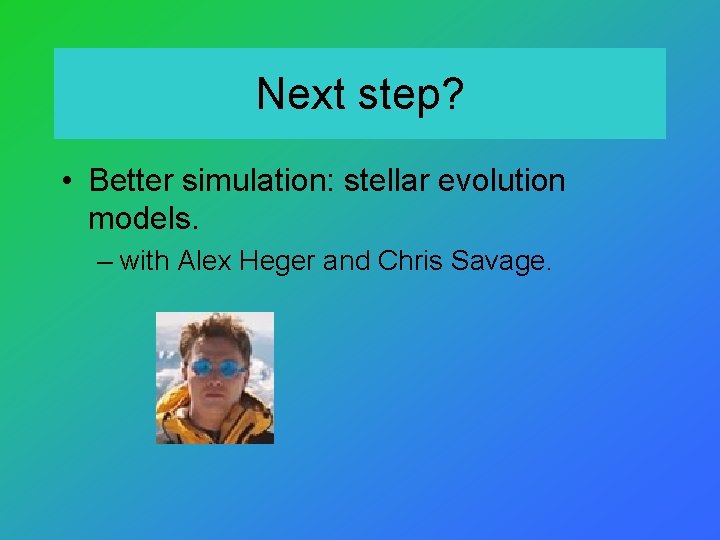 Next step?

• Better simulation: stellar evolution models.

– with Alex Heger and Chris Savage.